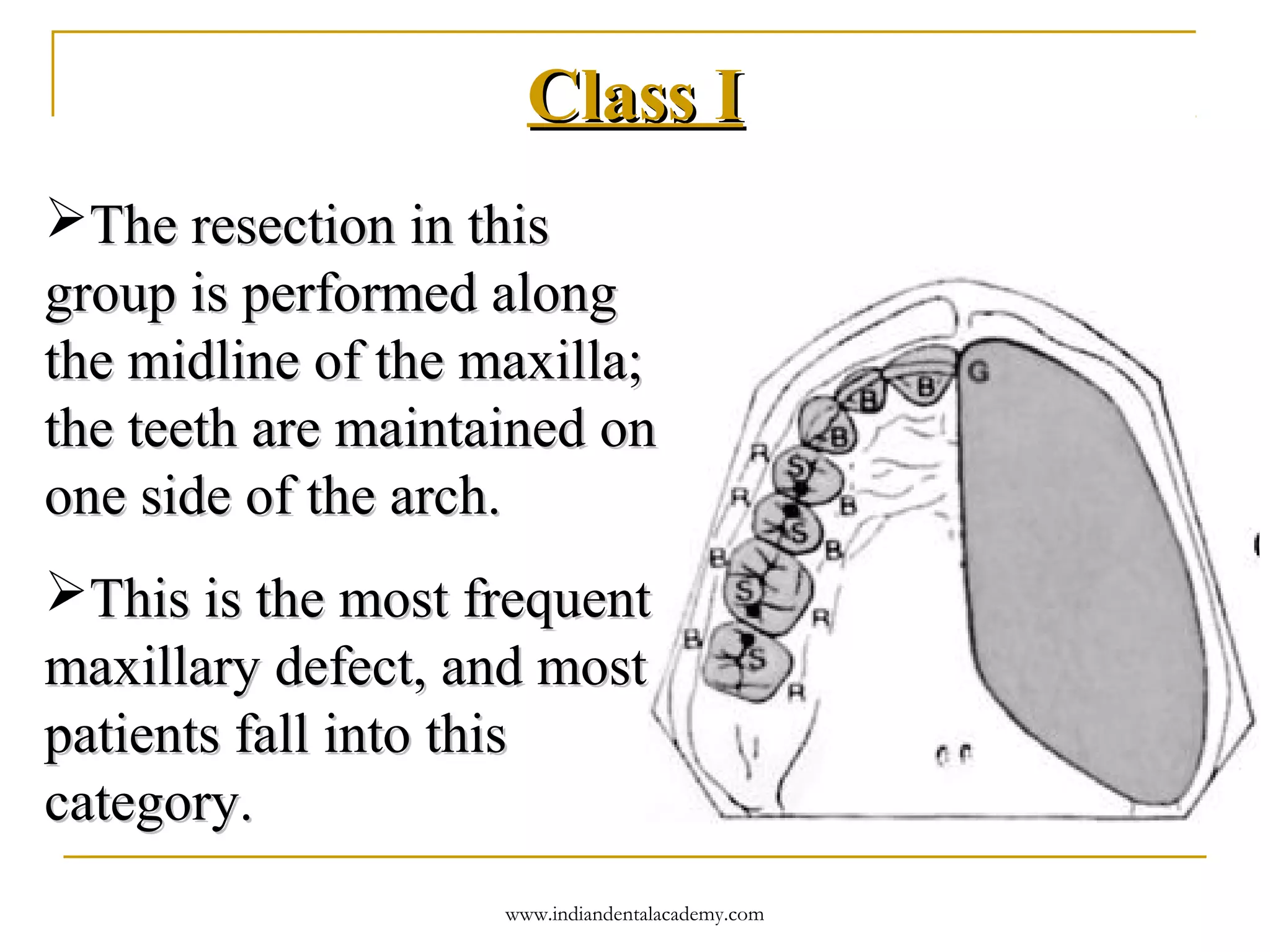 Class I

➢The resection in this group is performed along the midline of the maxilla; the teeth are maintained on one side of the arch.

➢This is the most frequent maxillary defect, and most patients fall into this category.

G
B
B
B
R
S
R
B
S
B
B
S
R
B
S
R

www.indiandentalacademy.com